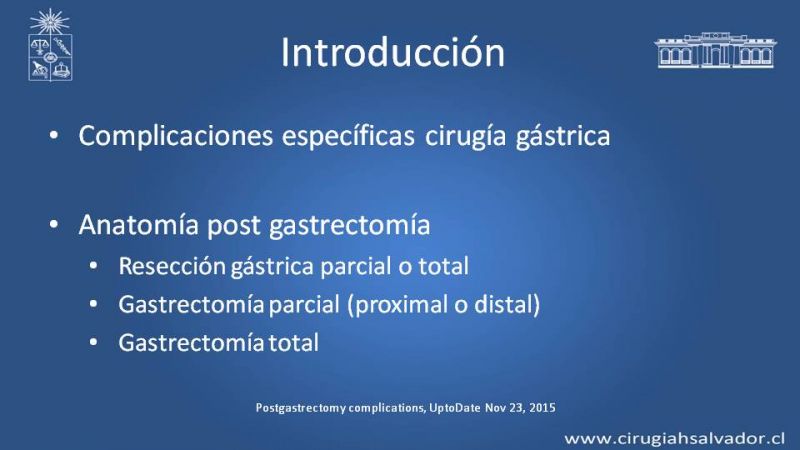 Introducción

• Complicaciones específicas cirugía gástrica

• Anatomía post gastrectomía
  • Resección gástrica parcial o total
  • Gastrectomía parcial (proximal o distal)
  • Gastrectomía total

Postgastrectomy complications, UptoDate Nov 23, 2015

www.cirugiahsalvador.cl